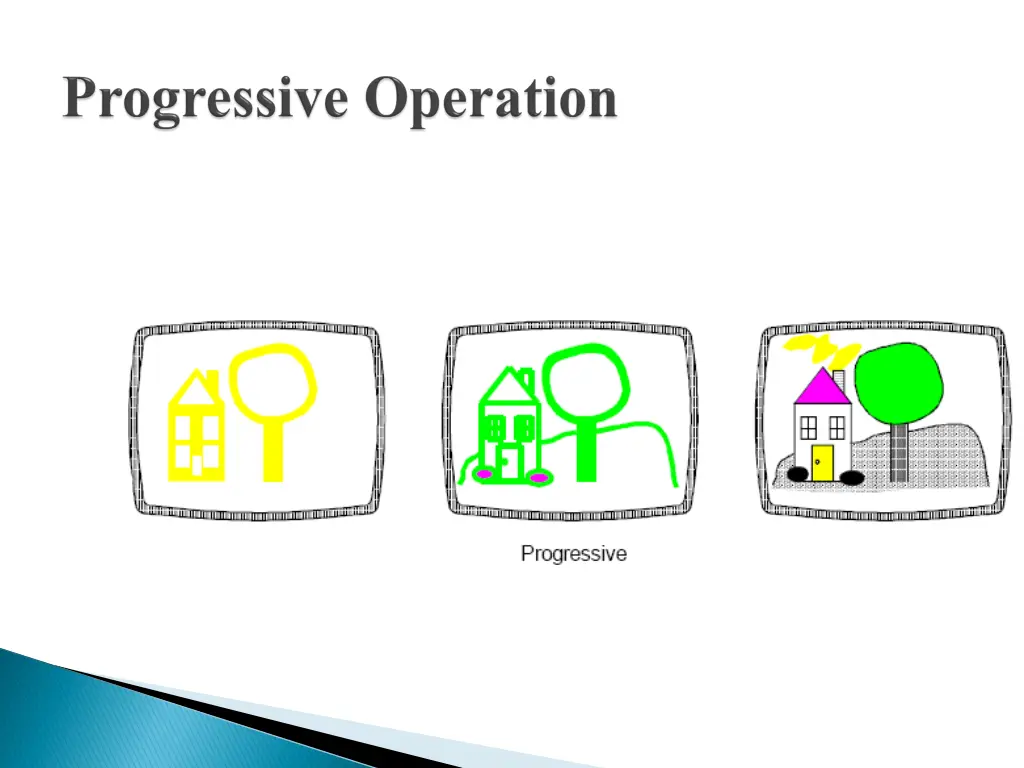 Progressive Operation

Progressive